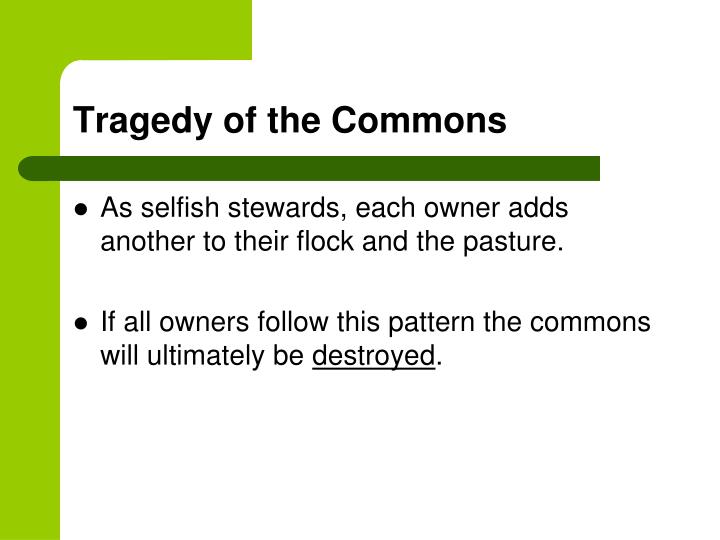 Tragedy of the Commons

- As selfish stewards, each owner adds another to their flock and the pasture.

- If all owners follow this pattern the commons will ultimately be destroyed.